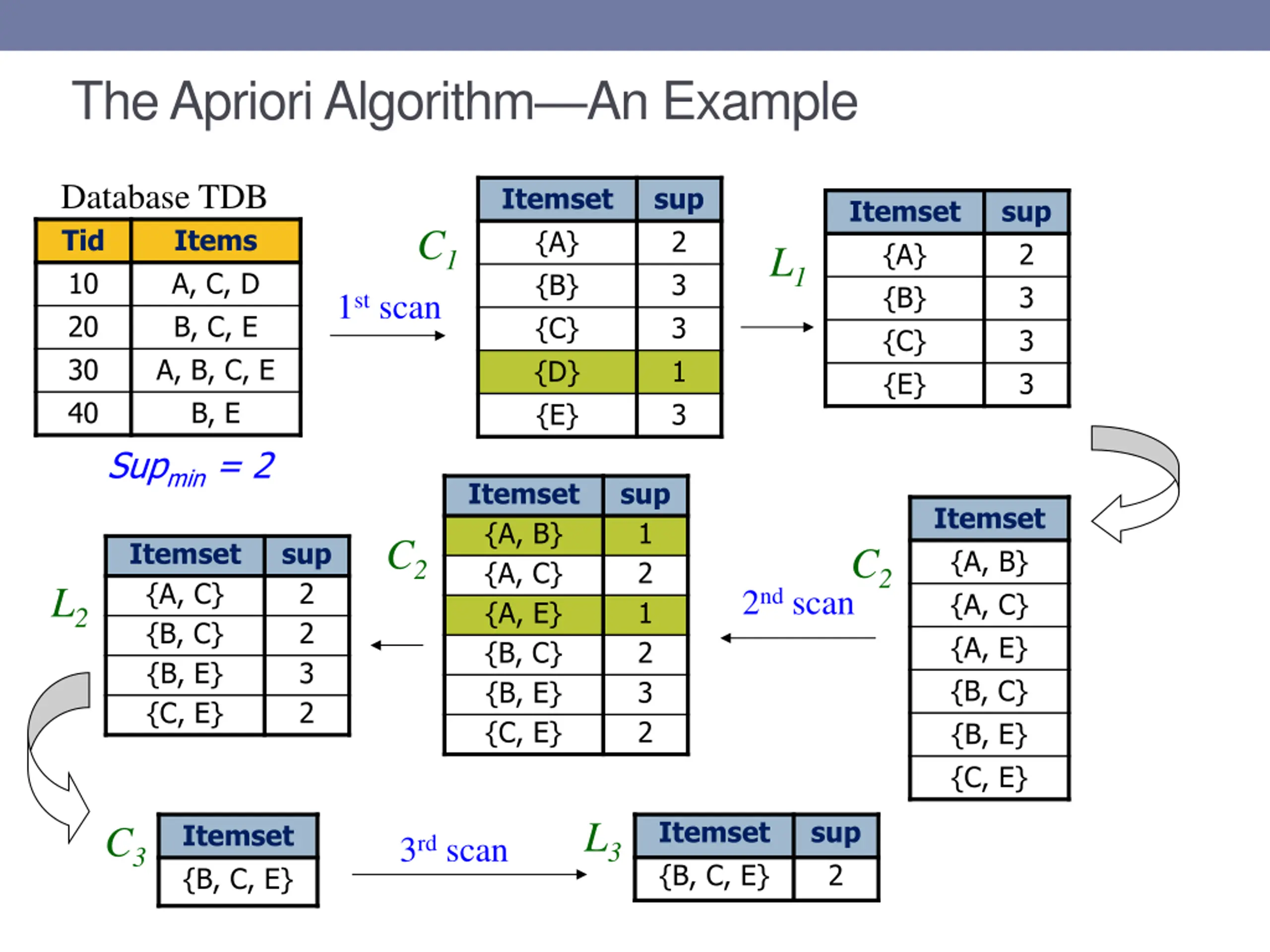 The Apriori Algorithm—An Example

Database TDB

| Tid | Items |
|---|---|
| 10 | A, C, D |
| 20 | B, C, E |
| 30 | A, B, C, E |
| 40 | B, E |

$Sup_{min} = 2$

$1^{st}$ scan

$C_1$

| Itemset | sup |
|---|---|
| {A} | 2 |
| {B} | 3 |
| {C} | 3 |
| {D} | 1 |
| {E} | 3 |

$L_1$

| Itemset | sup |
|---|---|
| {A} | 2 |
| {B} | 3 |
| {C} | 3 |
| {E} | 3 |

$C_2$

| Itemset |
|---|
| {A, B} |
| {A, C} |
| {A, E} |
| {B, C} |
| {B, E} |
| {C, E} |

$2^{nd}$ scan

$C_2$

| Itemset | sup |
|---|---|
| {A, B} | 1 |
| {A, C} | 2 |
| {A, E} | 1 |
| {B, C} | 2 |
| {B, E} | 3 |
| {C, E} | 2 |

$L_2$

| Itemset | sup |
|---|---|
| {A, C} | 2 |
| {B, C} | 2 |
| {B, E} | 3 |
| {C, E} | 2 |

$C_3$

| Itemset |
|---|
| {B, C, E} |

$3^{rd}$ scan

$L_3$

| Itemset | sup |
|---|---|
| {B, C, E} | 2 |